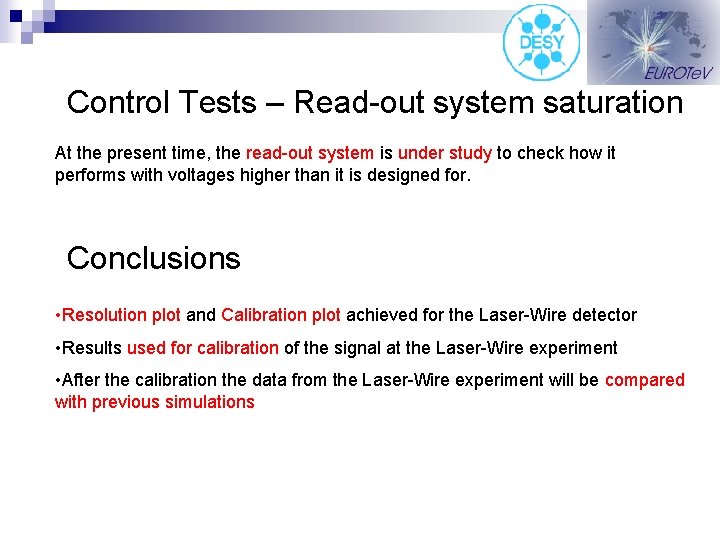 DESY

EUROTeV

Control Tests – Read-out system saturation

At the present time, the read-out system is under study to check how it performs with voltages higher than it is designed for.

Conclusions

•Resolution plot and Calibration plot achieved for the Laser-Wire detector

•Results used for calibration of the signal at the Laser-Wire experiment

•After the calibration the data from the Laser-Wire experiment will be compared with previous simulations